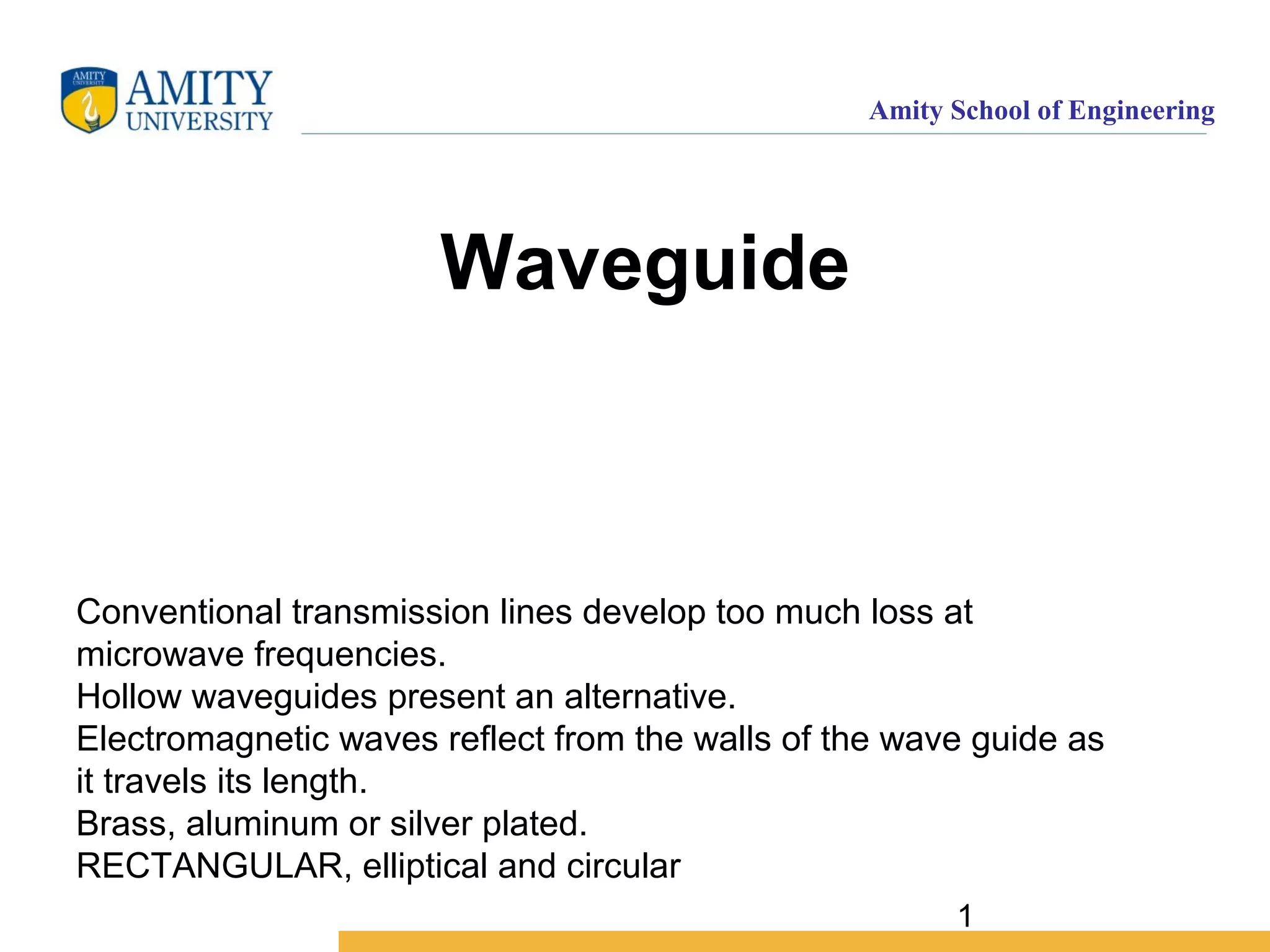 AMITY UNIVERSITY
AMITY UNIVERSITY

Amity School of Engineering

Waveguide

Conventional transmission lines develop too much loss at microwave frequencies.
Hollow waveguides present an alternative.
Electromagnetic waves reflect from the walls of the wave guide as it travels its length.
Brass, aluminum or silver plated.
RECTANGULAR, elliptical and circular

1